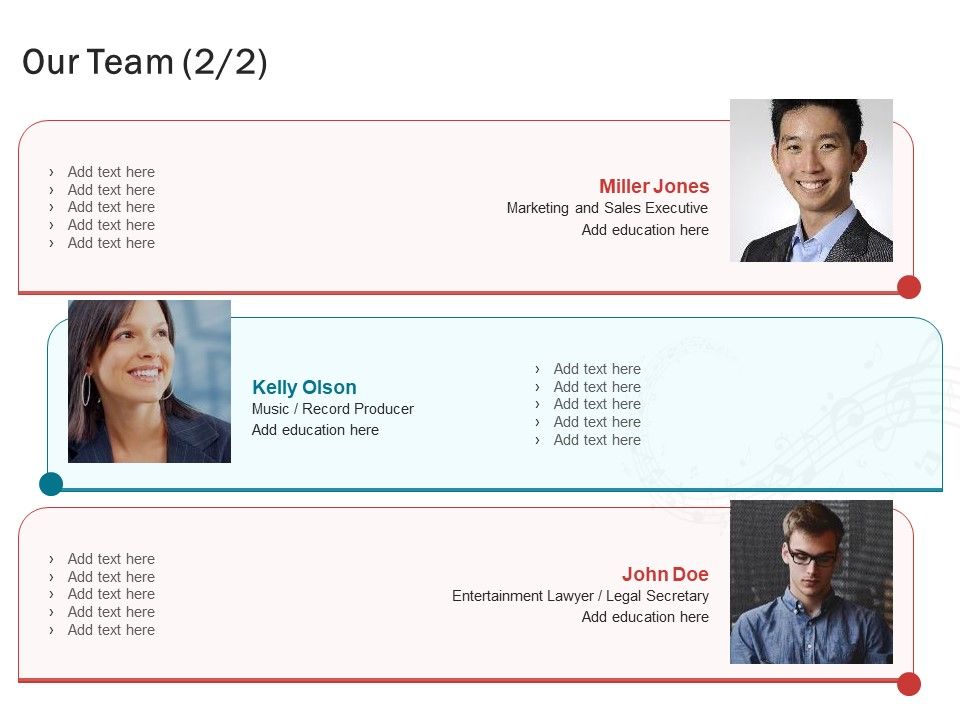 Our Team (2/2)

› Add text here
› Add text here
› Add text here
› Add text here
› Add text here

Miller Jones
Marketing and Sales Executive
Add education here

Kelly Olson
Music / Record Producer
Add education here

› Add text here
› Add text here
› Add text here
› Add text here
› Add text here

› Add text here
› Add text here
› Add text here
› Add text here
› Add text here

John Doe
Entertainment Lawyer / Legal Secretary
Add education here